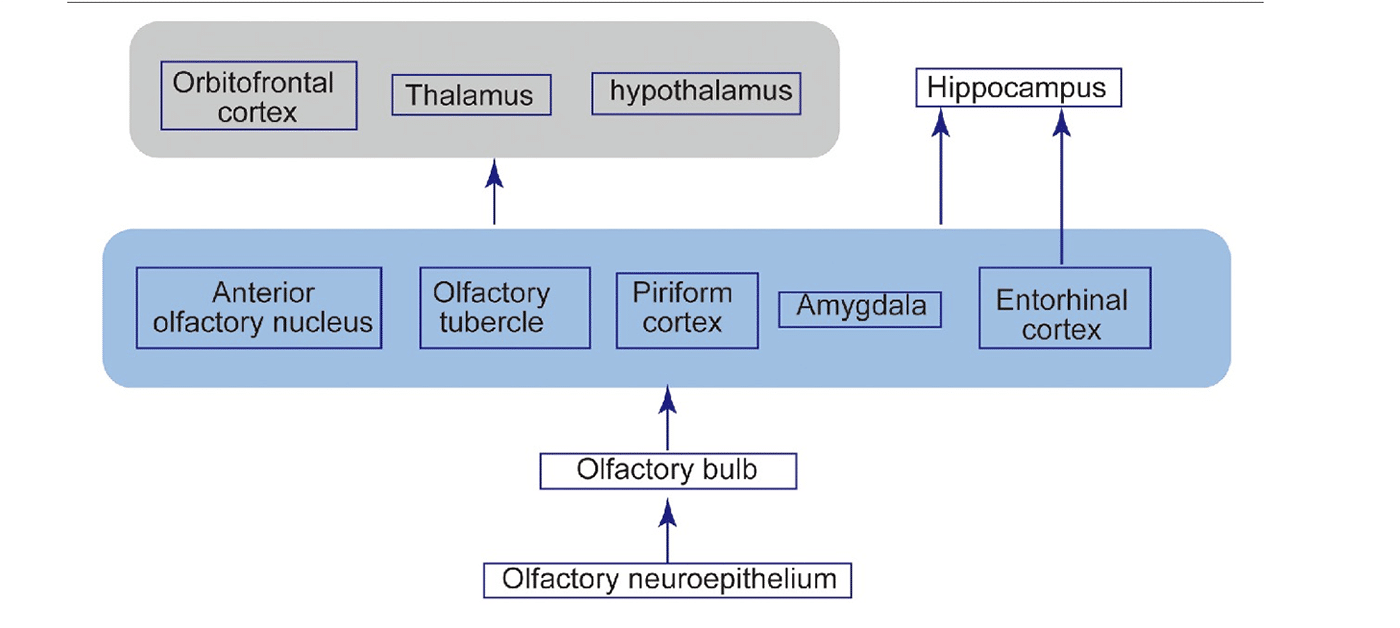 Orbitofrontal cortex

Thalamus

hypothalamus

Hippocampus

Anterior olfactory nucleus

Olfactory tubercle

Piriform cortex

Amygdala

Entorhinal cortex

Olfactory bulb

Olfactory neuroepithelium